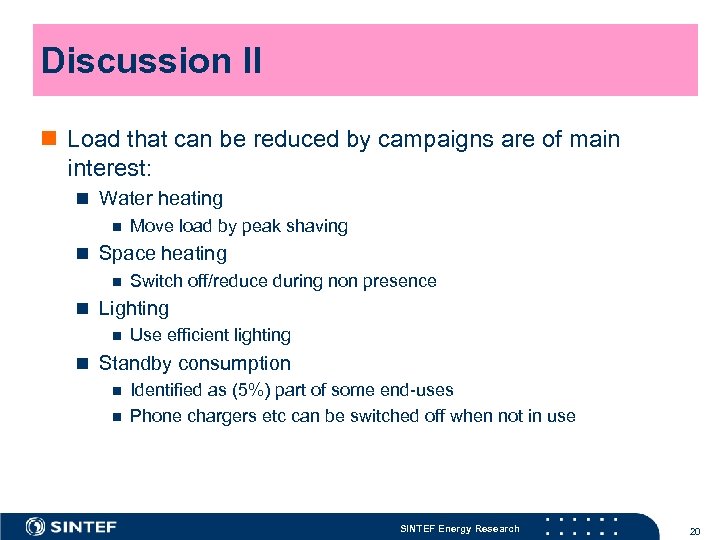 Discussion II

Load that can be reduced by campaigns are of main interest:

Water heating

Move load by peak shaving

Space heating

Switch off/reduce during non presence

Lighting

Use efficient lighting

Standby consumption

Identified as (5%) part of some end-uses

Phone chargers etc can be switched off when not in use

SINTEF

SINTEF Energy Research

20